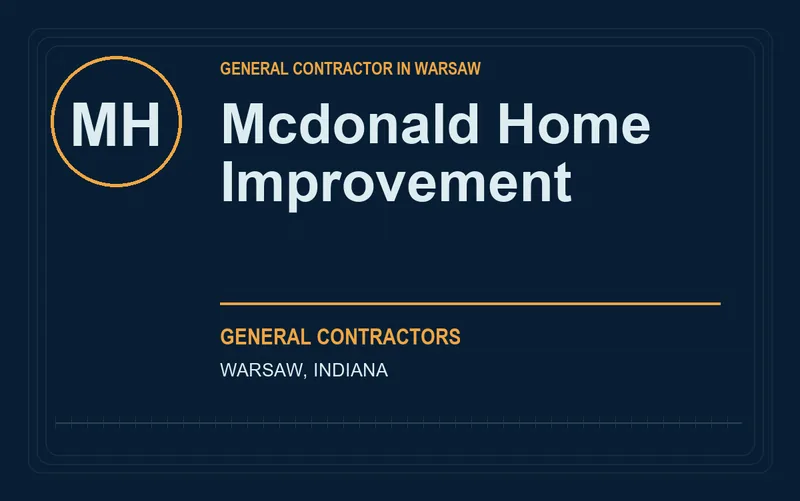 MH

GENERAL CONTRACTOR IN WARSAW

Mcdonald Home Improvement

GENERAL CONTRACTORS

WARSAW, INDIANA